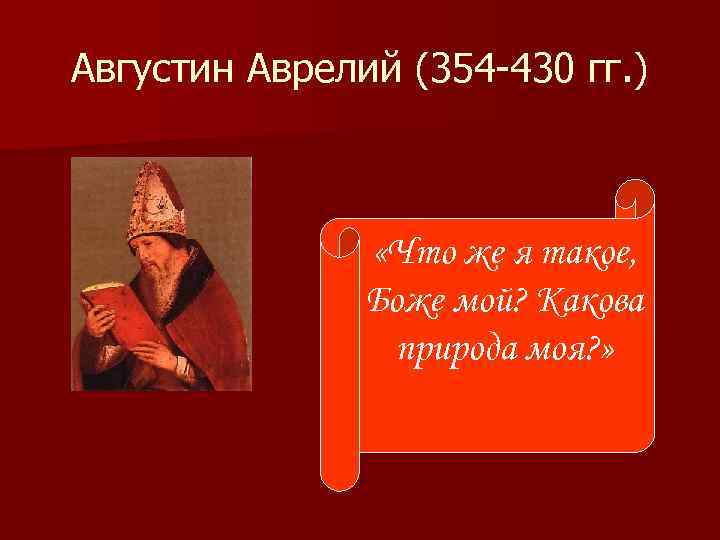 Августин Аврелий (354-430 гг.)

«Что же я такое, Боже мой? Какова природа моя?»